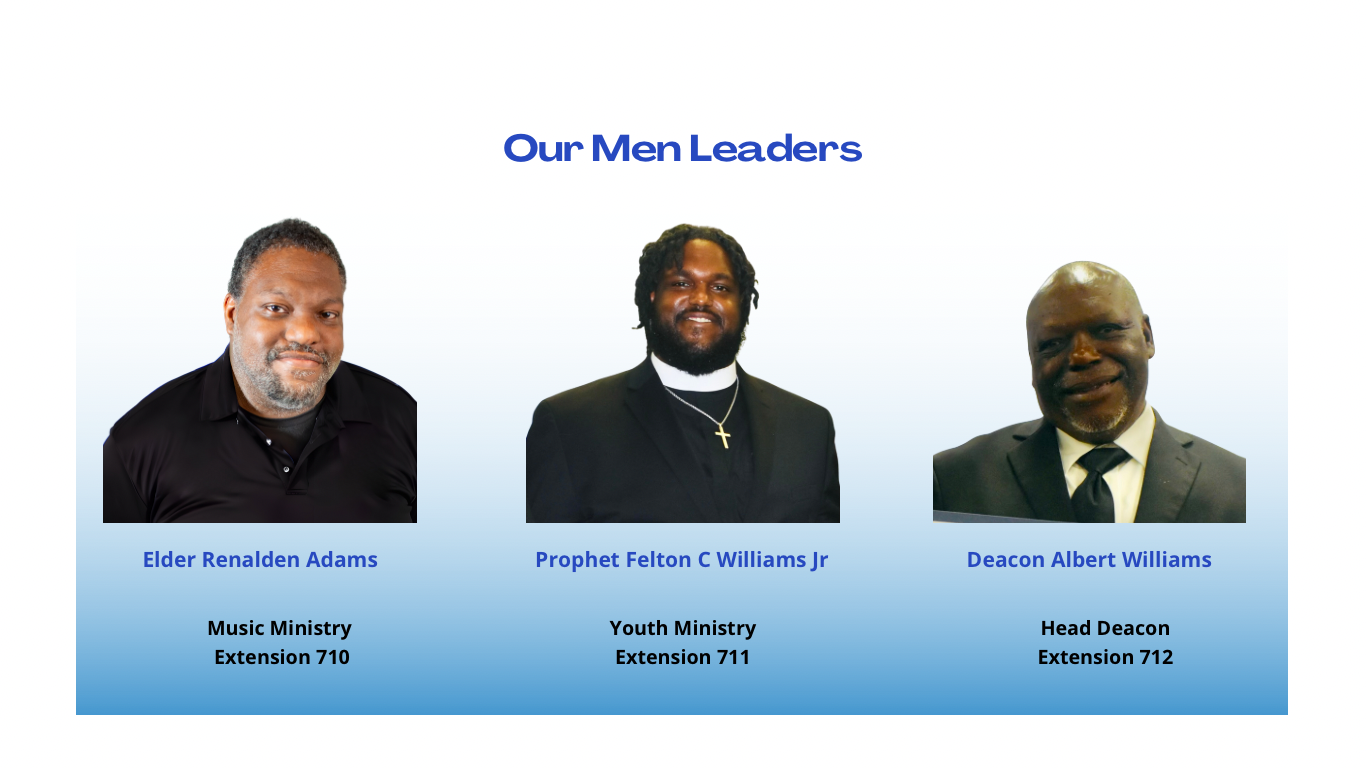 Our Men Leaders

Elder Renalden Adams

Music Ministry
Extension 710

Prophet Felton C Williams Jr

Youth Ministry
Extension 711

Deacon Albert Williams

Head Deacon
Extension 712